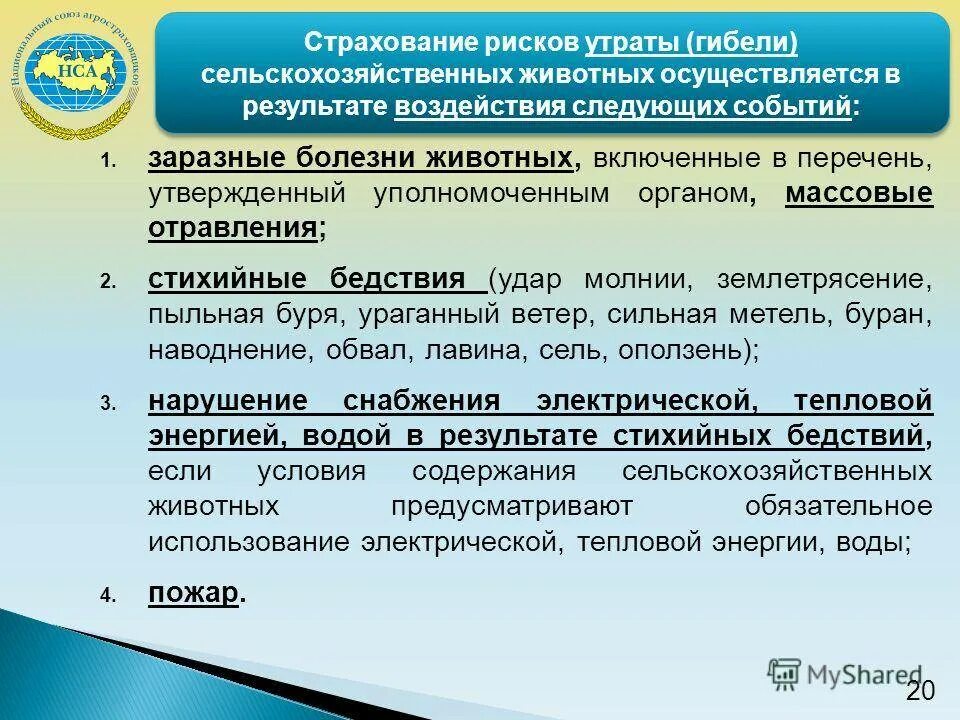 Национальный союз агростраховщиков
НСА

Страхование рисков утраты (гибели) сельскохозяйственных животных осуществляется в результате воздействия следующих событий:

1. заразные болезни животных, включенные в перечень, утвержденный уполномоченным органом, массовые отравления;

2. стихийные бедствия (удар молнии, землетрясение, пыльная буря, ураганный ветер, сильная метель, буран, наводнение, обвал, лавина, сель, оползень);

3. нарушение снабжения электрической, тепловой энергией, водой в результате стихийных бедствий, если условия содержания сельскохозяйственных животных предусматривают обязательное использование электрической, тепловой энергии, воды;

4. пожар.

MyShared

20